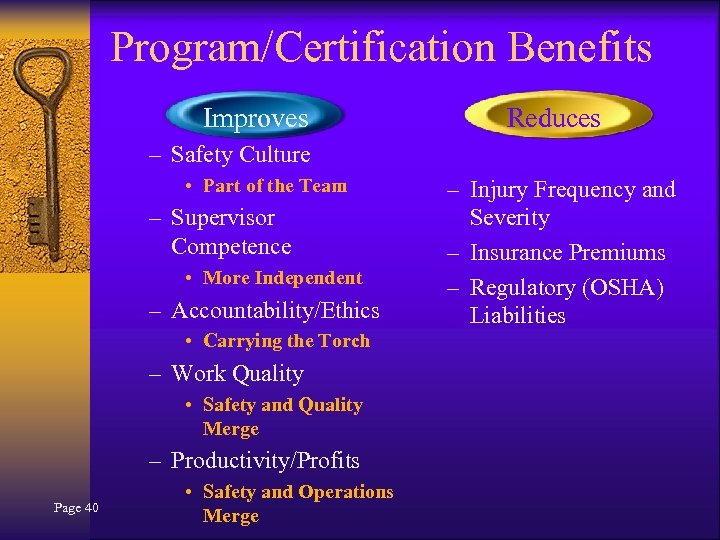 Program/Certification Benefits

Improves

– Safety Culture
  • Part of the Team
– Supervisor Competence
  • More Independent
– Accountability/Ethics
  • Carrying the Torch
– Work Quality
  • Safety and Quality Merge
– Productivity/Profits
  • Safety and Operations Merge

Reduces

– Injury Frequency and Severity
– Insurance Premiums
– Regulatory (OSHA) Liabilities

Page 40